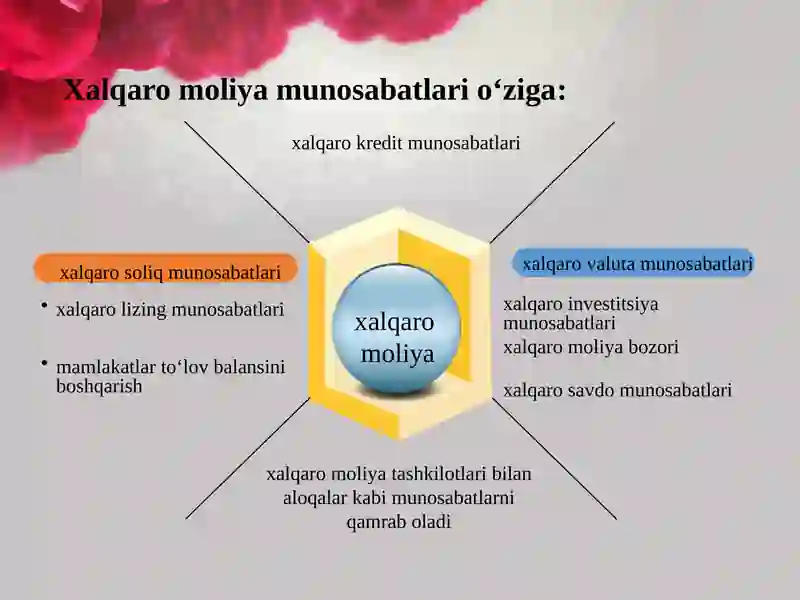 Xalqaro moliya munosabatlari o‘ziga:

xalqaro kredit munosabatlari

xalqaro soliq munosabatlari

• xalqaro lizing munosabatlari

• mamlakatlar to‘lov balansini boshqarish

xalqaro moliya

xalqaro valuta munosabatlari

xalqaro investitsiya munosabatlari

xalqaro moliya bozori

xalqaro savdo munosabatlari

xalqaro moliya tashkilotlari bilan aloqalar kabi munosabatlarni qamrab oladi